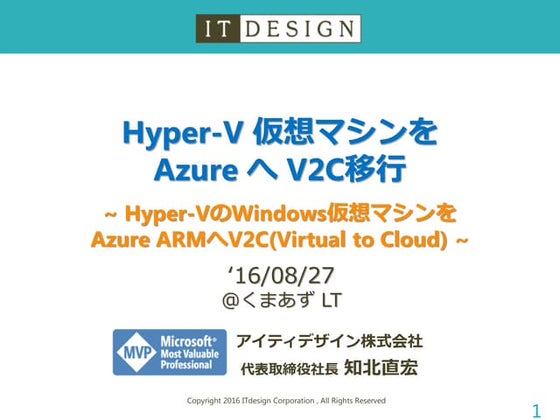 IT DESIGN

Hyper-V 仮想マシンを Azure へ V2C移行

~ Hyper-VのWindows仮想マシンを Azure ARMへV2C(Virtual to Cloud) ~

‘16/08/27
@くまあず LT

MVP Microsoft® Most Valuable Professional

アイティデザイン株式会社
代表取締役社長 知北直宏

Copyright 2016 ITdesign Corporation , All Rights Reserved

1